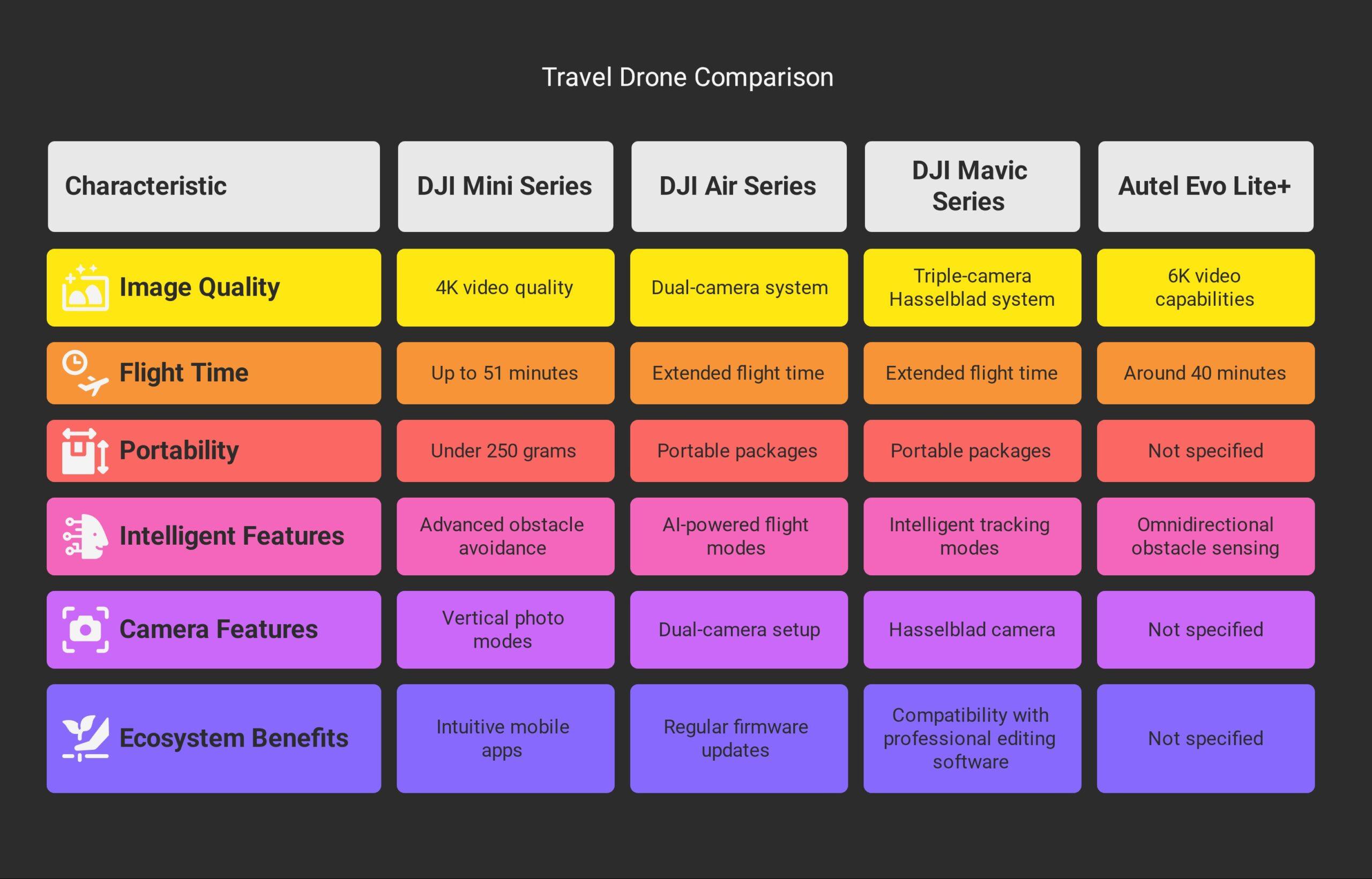 Travel Drone Comparison

| Characteristic | DJI Mini Series | DJI Air Series | DJI Mavic Series | Autel Evo Lite+ |
|---|---|---|---|---|
| Image Quality | 4K video quality | Dual-camera system | Triple-camera Hasselblad system | 6K video capabilities |
| Flight Time | Up to 51 minutes | Extended flight time | Extended flight time | Around 40 minutes |
| Portability | Under 250 grams | Portable packages | Portable packages | Not specified |
| Intelligent Features | Advanced obstacle avoidance | AI-powered flight modes | Intelligent tracking modes | Omnidirectional obstacle sensing |
| Camera Features | Vertical photo modes | Dual-camera setup | Hasselblad camera | Not specified |
| Ecosystem Benefits | Intuitive mobile apps | Regular firmware updates | Compatibility with professional editing software | Not specified |